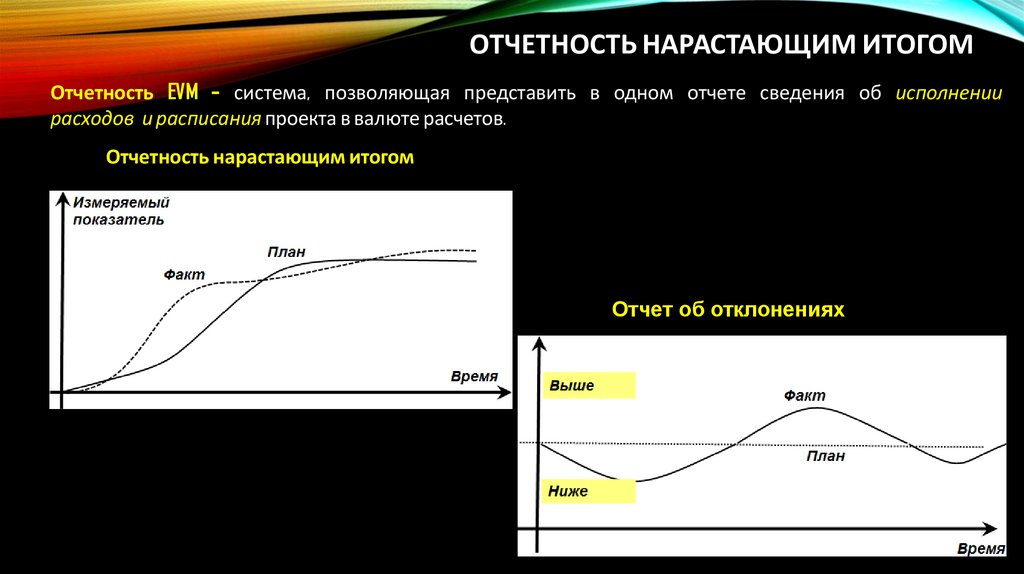 ОТЧЕТНОСТЬ НАРАСТАЮЩИМ ИТОГОМ

Отчетность EVM – система, позволяющая представить в одном отчете сведения об исполнении расходов и расписания проекта в валюте расчетов.

Отчетность нарастающим итогом

Измеряемый показатель

План

Факт

Время

Отчет об отклонениях

Выше

Факт

План

Ниже

Время